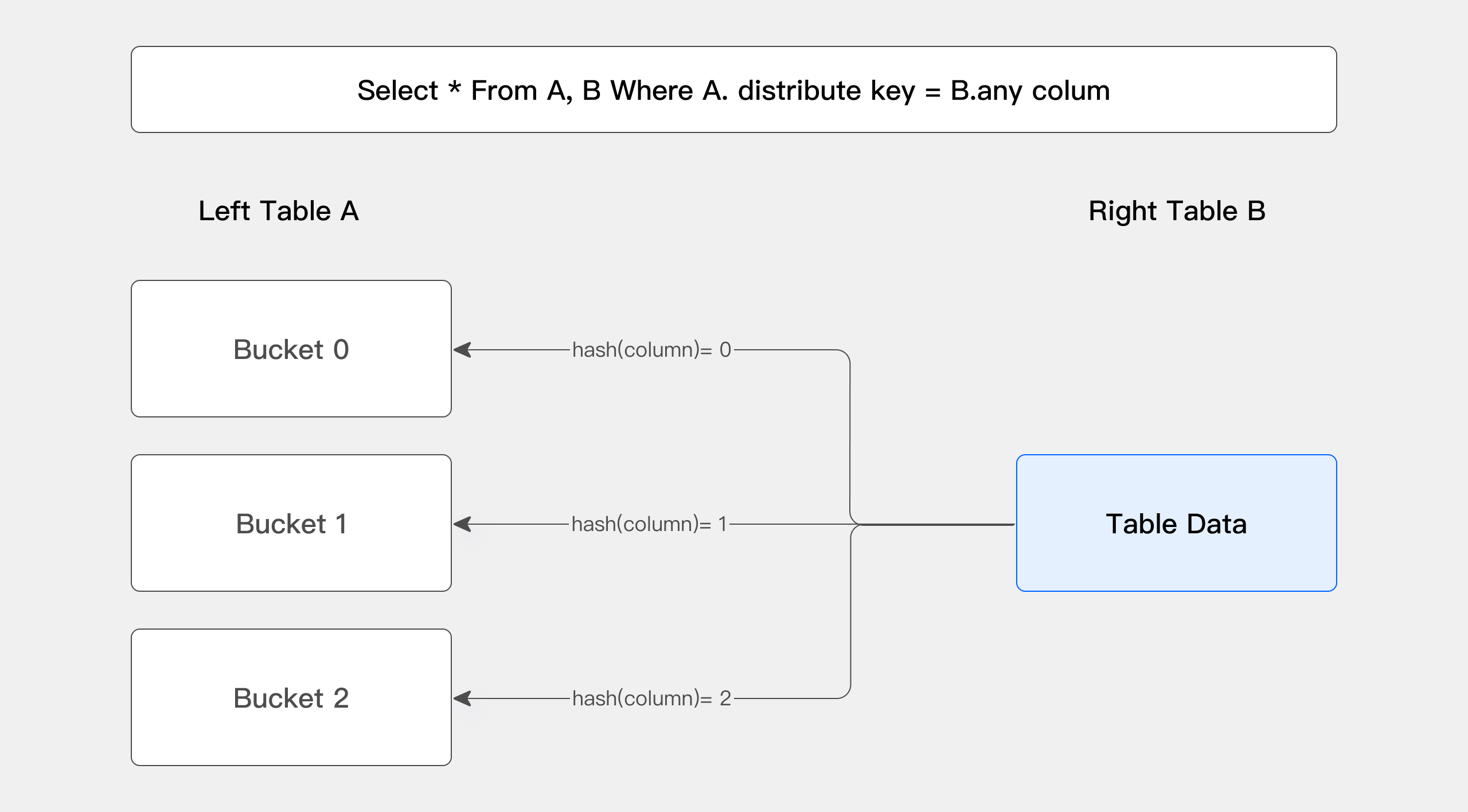 Select * From A, B Where A. distribute key = B.any colum

Left Table A

Right Table B

Bucket 0

hash(column)= 0

Bucket 1

hash(column)= 1

Table Data

Bucket 2

hash(column)= 2